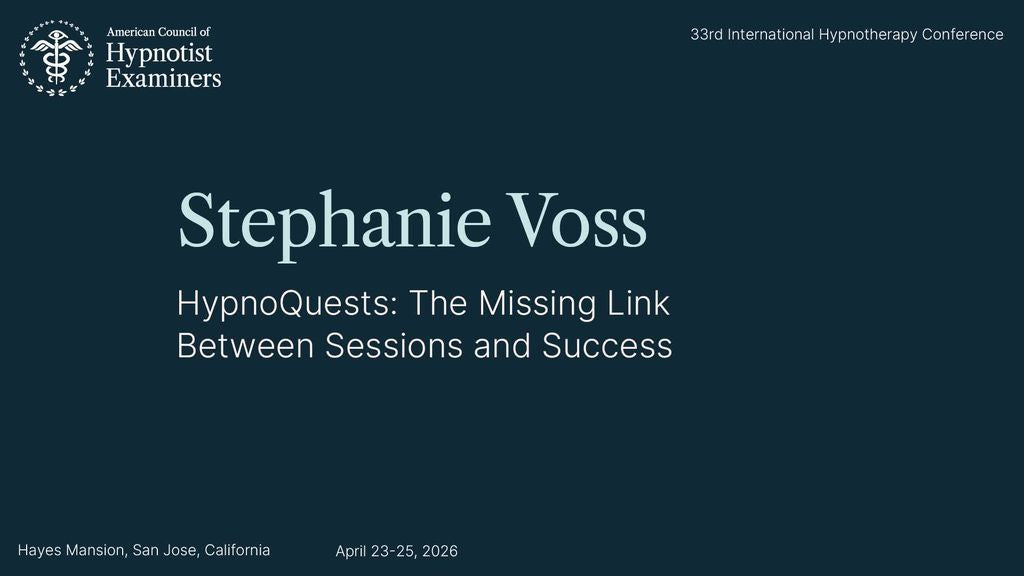 American Council of
Hypnotist
Examiners

33rd International Hypnotherapy Conference

Stephanie Voss

HypnoQuests: The Missing Link Between Sessions and Success

Hayes Mansion, San Jose, California

April 23-25, 2026